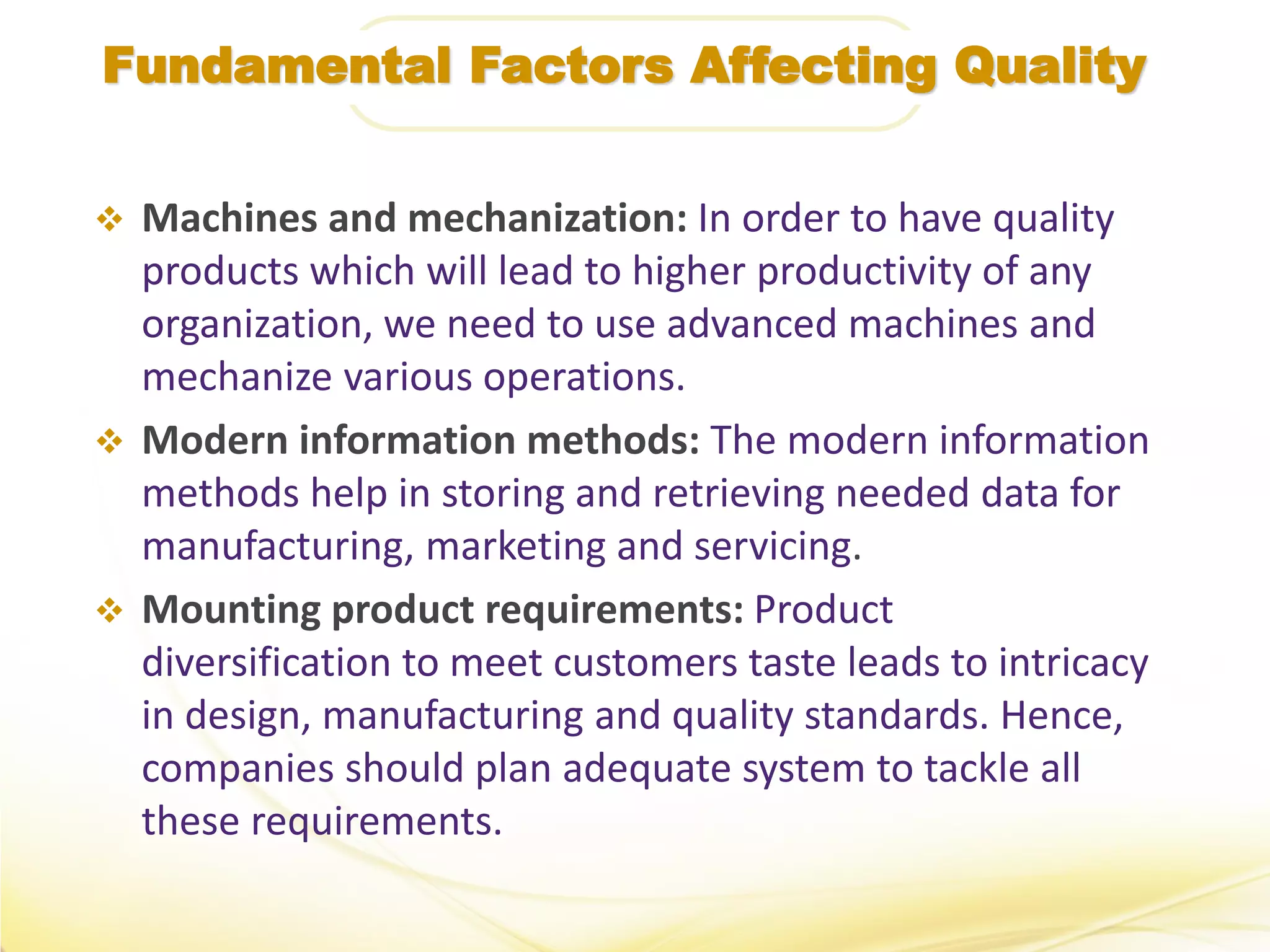 Fundamental Factors Affecting Quality

❖ Machines and mechanization: In order to have quality products which will lead to higher productivity of any organization, we need to use advanced machines and mechanize various operations.

❖ Modern information methods: The modern information methods help in storing and retrieving needed data for manufacturing, marketing and servicing.

❖ Mounting product requirements: Product diversification to meet customers taste leads to intricacy in design, manufacturing and quality standards. Hence, companies should plan adequate system to tackle all these requirements.